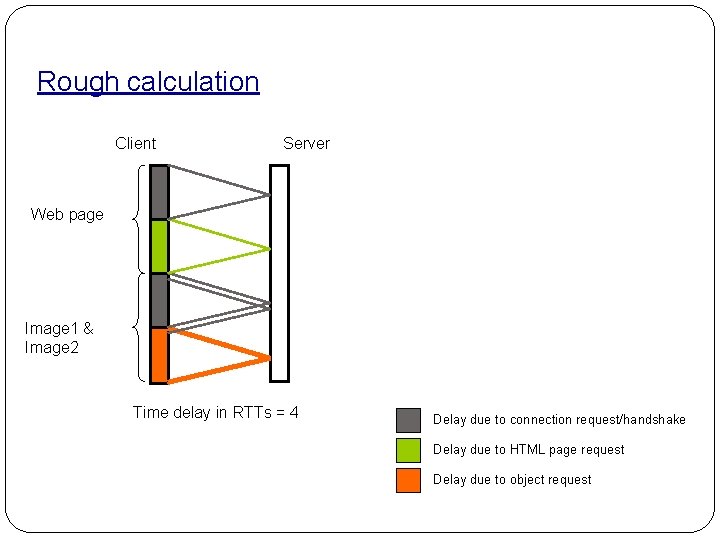 Rough calculation

Client

Server

Web page

Image1 & Image2

Time delay in RTTs = 4

Delay due to connection request/handshake

Delay due to HTML page request

Delay due to object request